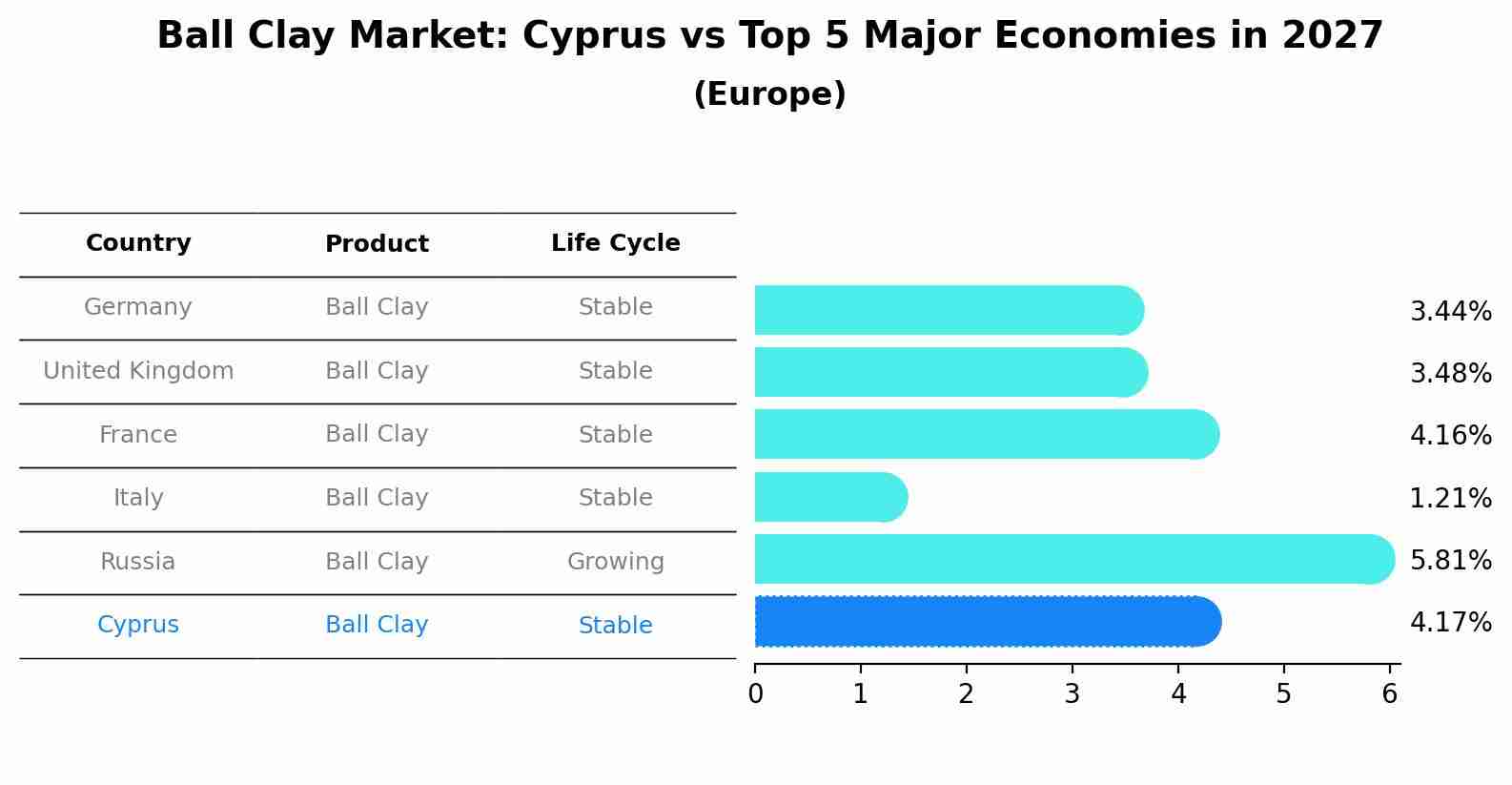 Ball Clay Market: Cyprus vs Top 5 Major Economies in 2027
(Europe)

| Country | Product | Life Cycle |
|---|---|---|
| Germany | Ball Clay | Stable |
| United Kingdom | Ball Clay | Stable |
| France | Ball Clay | Stable |
| Italy | Ball Clay | Stable |
| Russia | Ball Clay | Growing |
| Cyprus | Ball Clay | Stable |

3.44%
3.48%
4.16%
1.21%
5.81%
4.17%

0 1 2 3 4 5 6